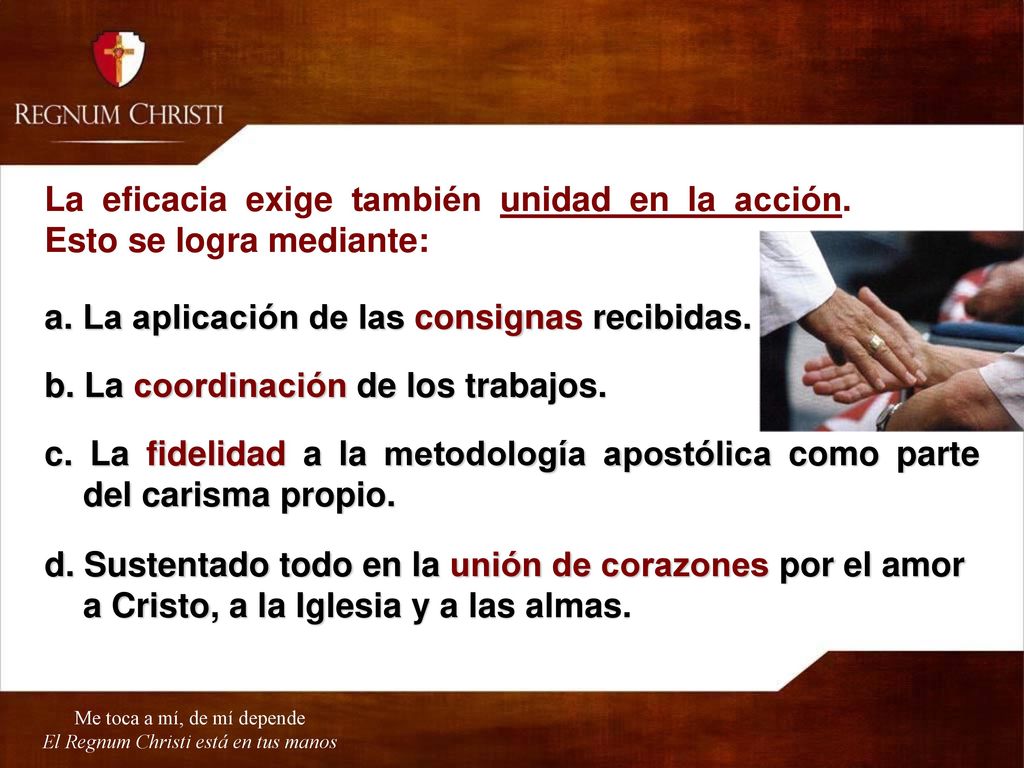 REGNUM CHRISTI

La eficacia exige también unidad en la acción. Esto se logra mediante:

a. La aplicación de las consignas recibidas.

b. La coordinación de los trabajos.

c. La fidelidad a la metodología apostólica como parte del carisma propio.

d. Sustentado todo en la unión de corazones por el amor a Cristo, a la Iglesia y a las almas.

Me toca a mí, de mí depende
El Regnum Christi está en tus manos